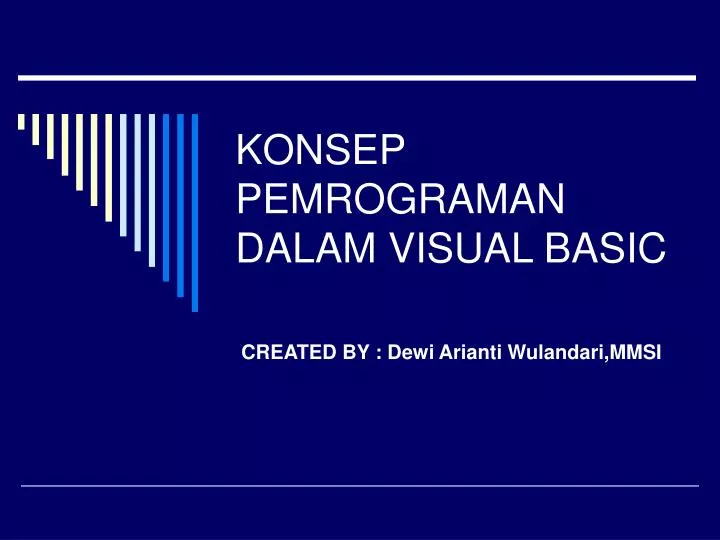 KONSEP PEMROGRAMAN DALAM VISUAL BASIC

CREATED BY : Dewi Arianti Wulandari,MMSI